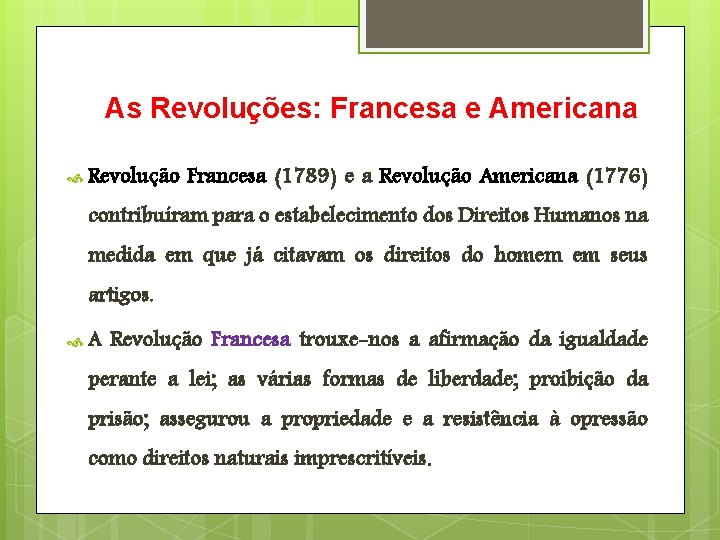 As Revoluções: Francesa e Americana

Revolução Francesa (1789) e a Revolução Americana (1776) contribuíram para o estabelecimento dos Direitos Humanos na medida em que já citavam os direitos do homem em seus artigos.

A Revolução Francesa trouxe-nos a afirmação da igualdade perante a lei; as várias formas de liberdade; proibição da prisão; assegurou a propriedade e a resistência à opressão como direitos naturais imprescritíveis.